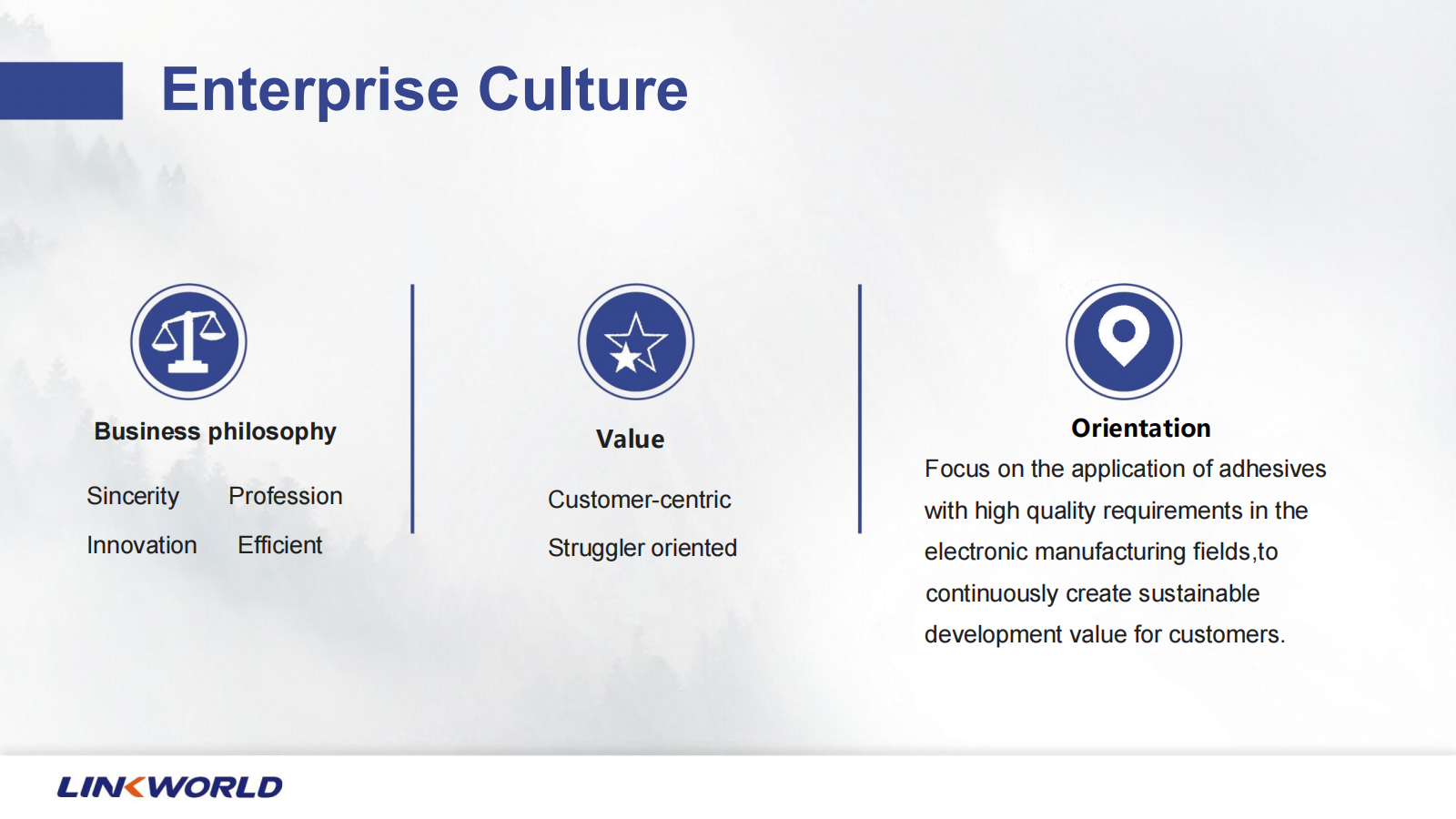 Enterprise Culture

Business philosophy

Sincerity Profession

Innovation Efficient

Value

Customer-centric

Struggler oriented

Orientation

Focus on the application of adhesives with high quality requirements in the electronic manufacturing fields,to continuously create sustainable development value for customers.

LINKWORLD